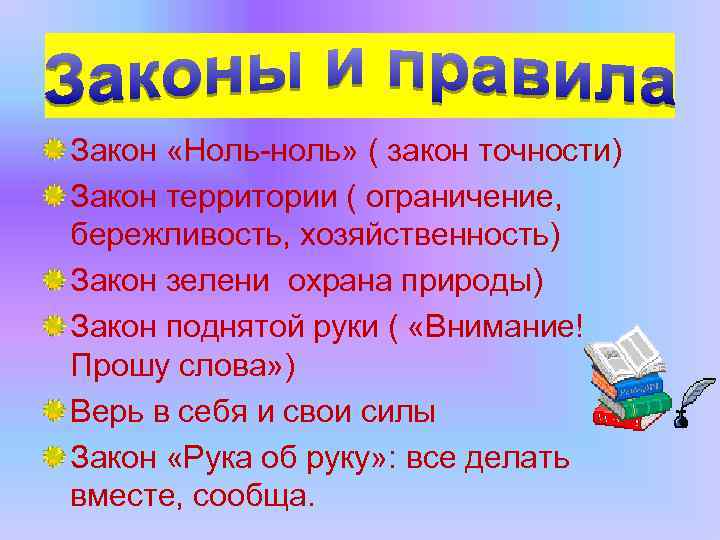 Законы и правила

Закон «Ноль-ноль» ( закон точности)

Закон территории ( ограничение, бережливость, хозяйственность)

Закон зелени охрана природы)

Закон поднятой руки ( «Внимание! Прошу слова»)

Верь в себя и свои силы

Закон «Рука об руку»: все делать вместе, сообща.